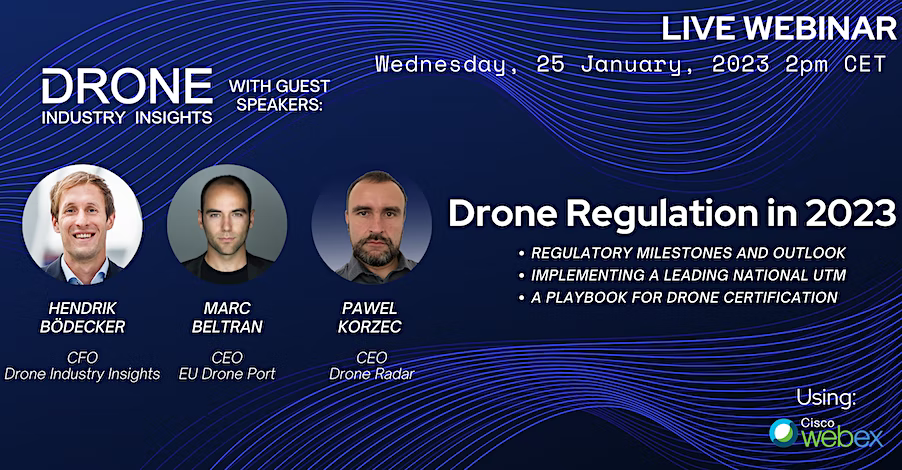 LIVE WEBINAR

Wednesday, 25 January, 2023 2pm CET

DRONE
INDUSTRY INSIGHTS

WITH GUEST SPEAKERS:

Drone Regulation in 2023

• REGULATORY MILESTONES AND OUTLOOK
• IMPLEMENTING A LEADING NATIONAL UTM
• A PLAYBOOK FOR DRONE CERTIFICATION

HENDRIK BÖDECKER
CFO
Drone Industry Insights

MARC BELTRAN
CEO
EU Drone Port

PAWEL KORZEC
CEO
Drone Radar

Using:
Cisco
webex